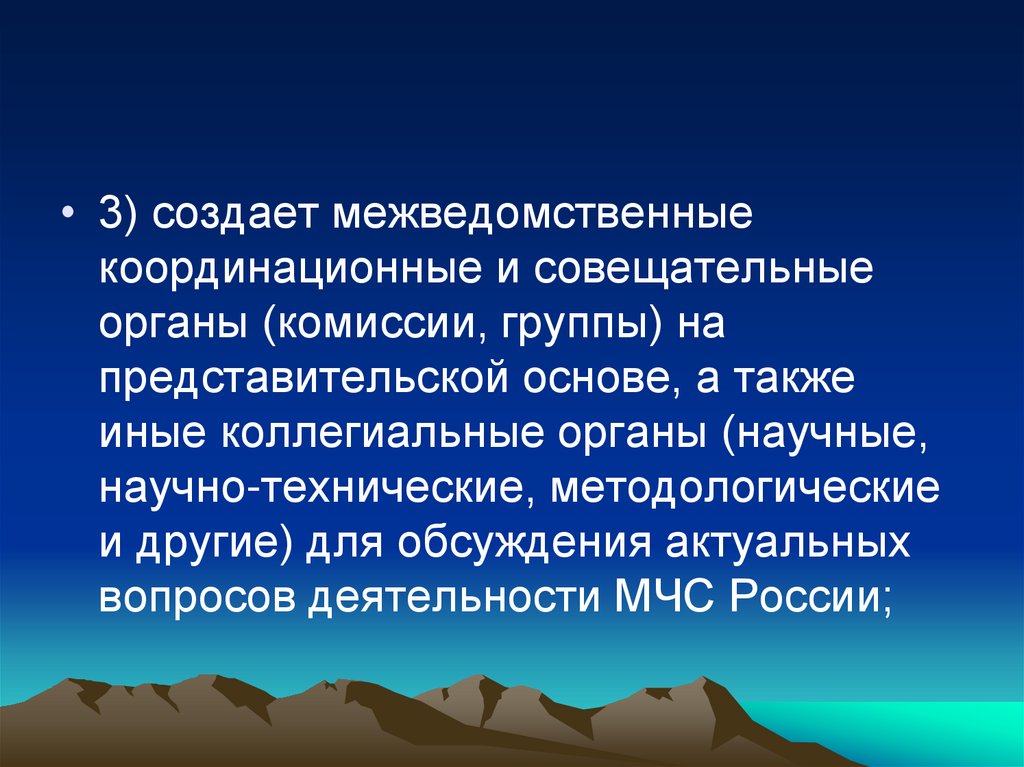 • 3) создает межведомственные координационные и совещательные органы (комиссии, группы) на представительской основе, а также иные коллегиальные органы (научные, научно-технические, методологические и другие) для обсуждения актуальных вопросов деятельности МЧС России;